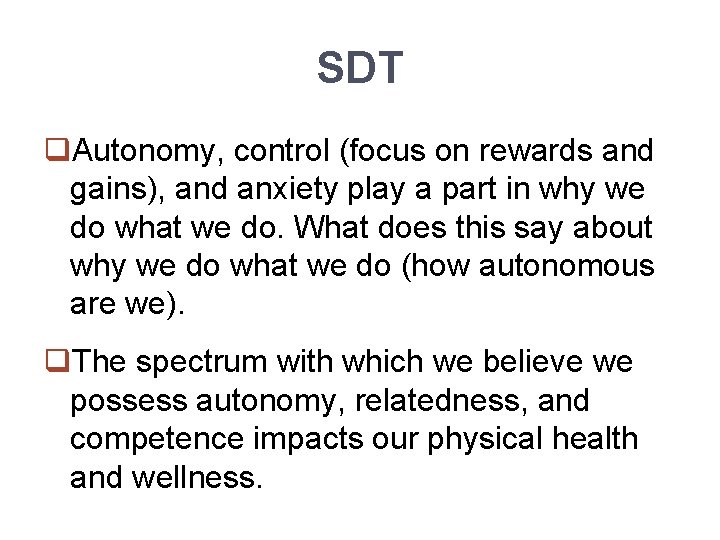 SDT

❑Autonomy, control (focus on rewards and gains), and anxiety play a part in why we do what we do. What does this say about why we do what we do (how autonomous are we).

❑The spectrum with which we believe we possess autonomy, relatedness, and competence impacts our physical health and wellness.